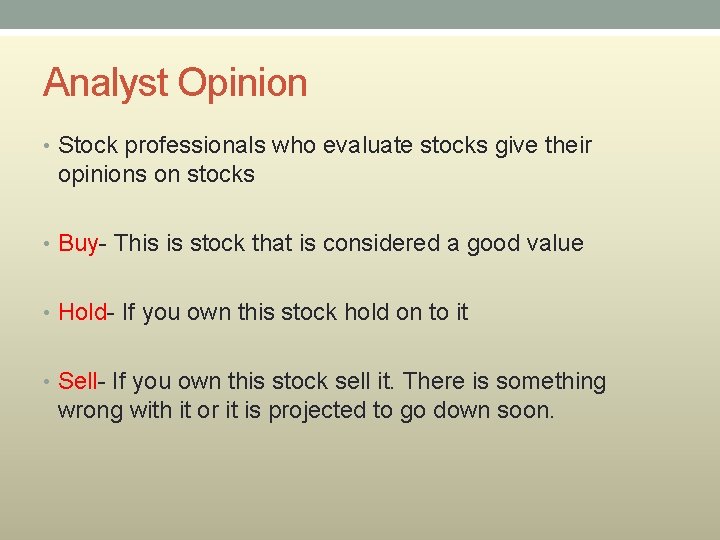 Analyst Opinion

• Stock professionals who evaluate stocks give their opinions on stocks

• Buy- This is stock that is considered a good value

• Hold- If you own this stock hold on to it

• Sell- If you own this stock sell it. There is something wrong with it or it is projected to go down soon.